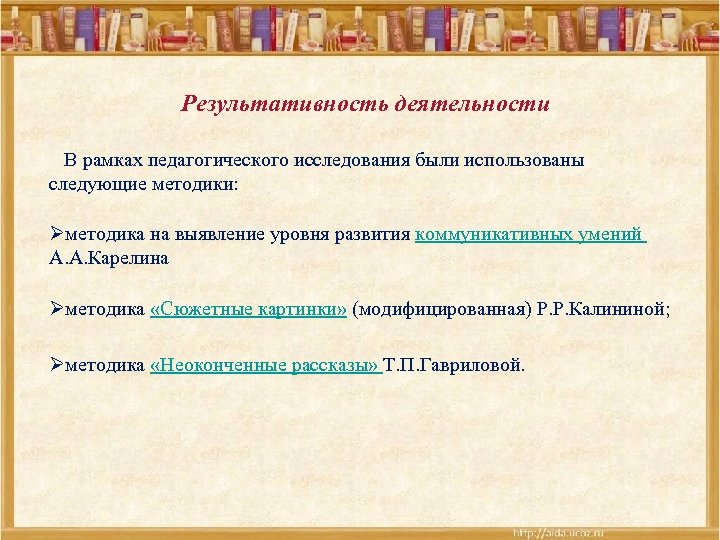 Результативность деятельности

В рамках педагогического исследования были использованы следующие методики:

➢методика на выявление уровня развития коммуникативных умений А.А.Карелина

➢методика «Сюжетные картинки» (модифицированная) Р.Р.Калининой;

➢методика «Неоконченные рассказы» Т.П.Гавриловой.

http://aida.ucoz.ru